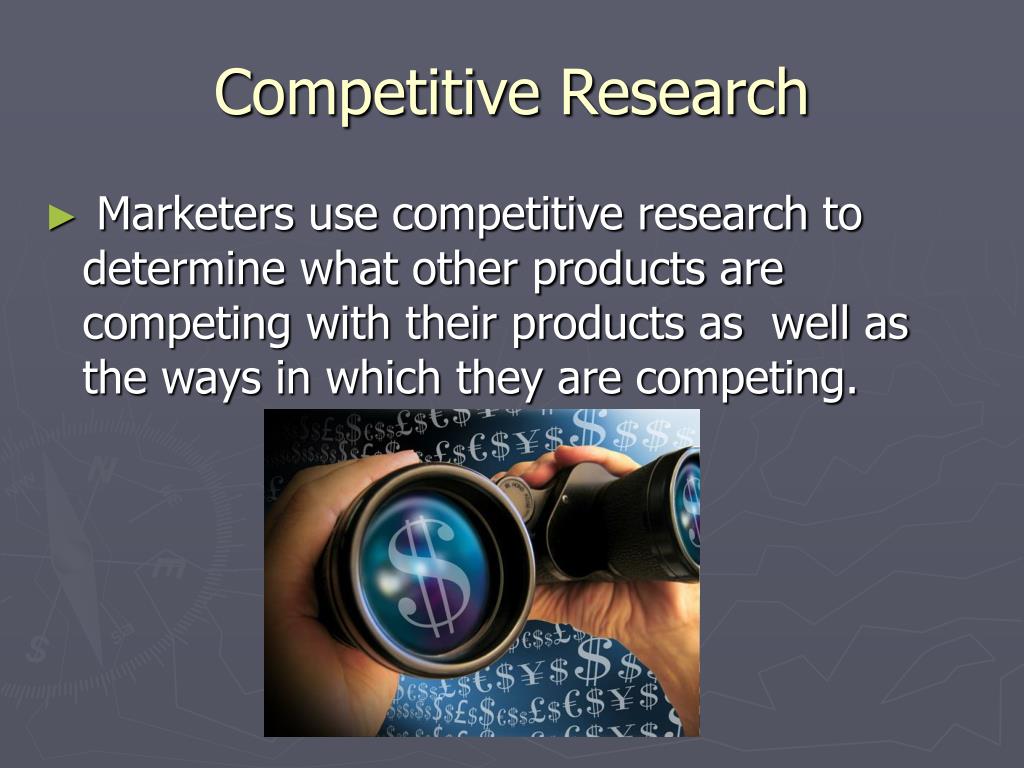 Competitive Research

► Marketers use competitive research to determine what other products are competing with their products as well as the ways in which they are competing.